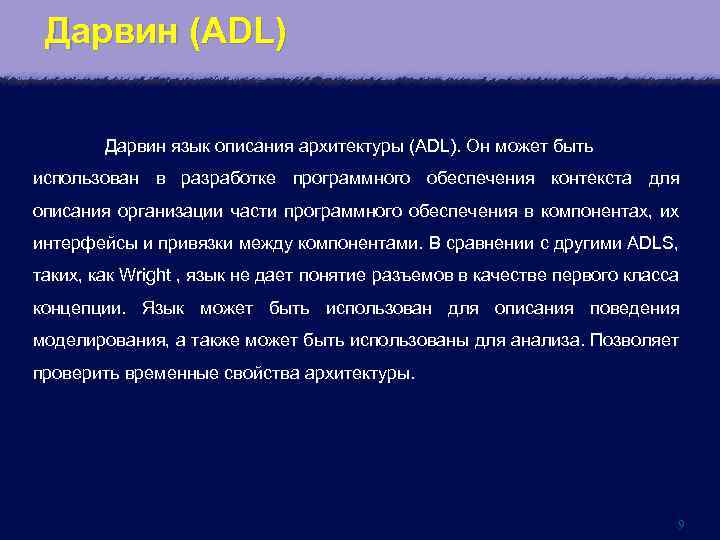 Дарвин (ADL)

Дарвин язык описания архитектуры (ADL). Он может быть использован в разработке программного обеспечения контекста для описания организации части программного обеспечения в компонентах, их интерфейсы и привязки между компонентами. В сравнении с другими ADLS, таких, как Wright , язык не дает понятие разъемов в качестве первого класса концепции. Язык может быть использован для описания поведения моделирования, а также может быть использованы для анализа. Позволяет проверить временные свойства архитектуры.

9